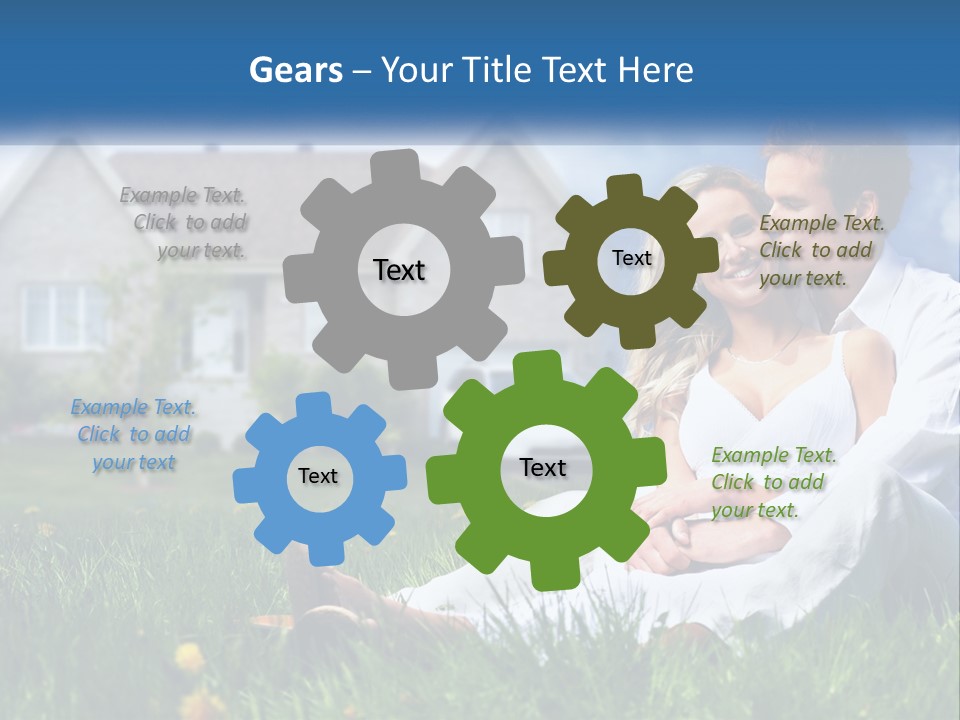 Gears – Your Title Text Here

Example Text. Click to add your text.

Text

Text

Example Text. Click to add your text.

Example Text. Click to add your text

Text

Text

Example Text. Click to add your text.